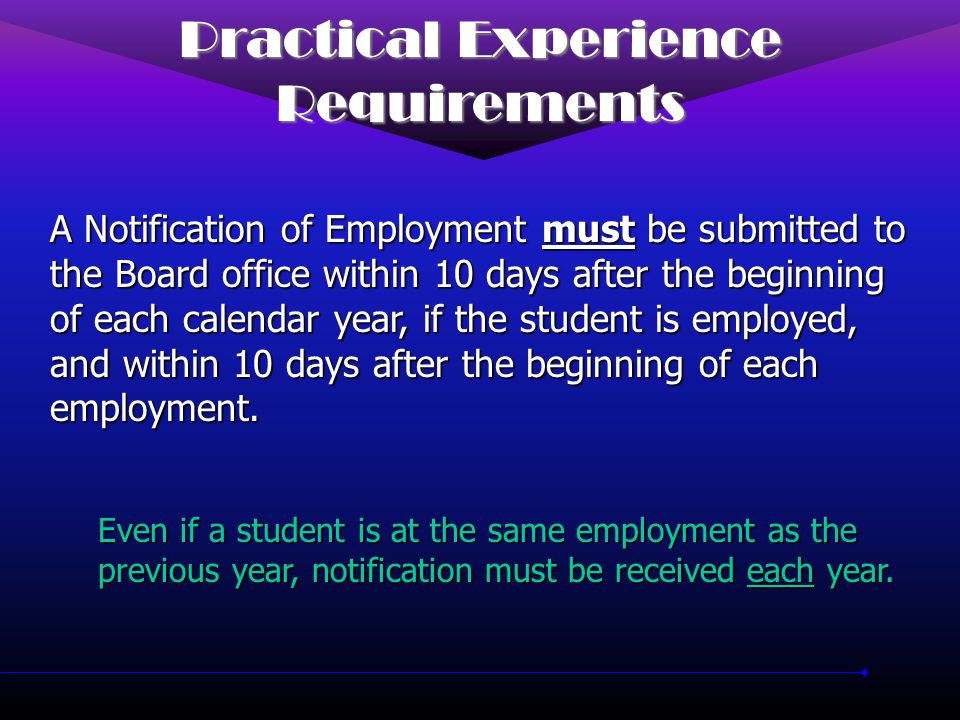 Practical Experience Requirements

A Notification of Employment must be submitted to the Board office within 10 days after the beginning of each calendar year, if the student is employed, and within 10 days after the beginning of each employment.

Even if a student is at the same employment as the previous year, notification must be received each year.